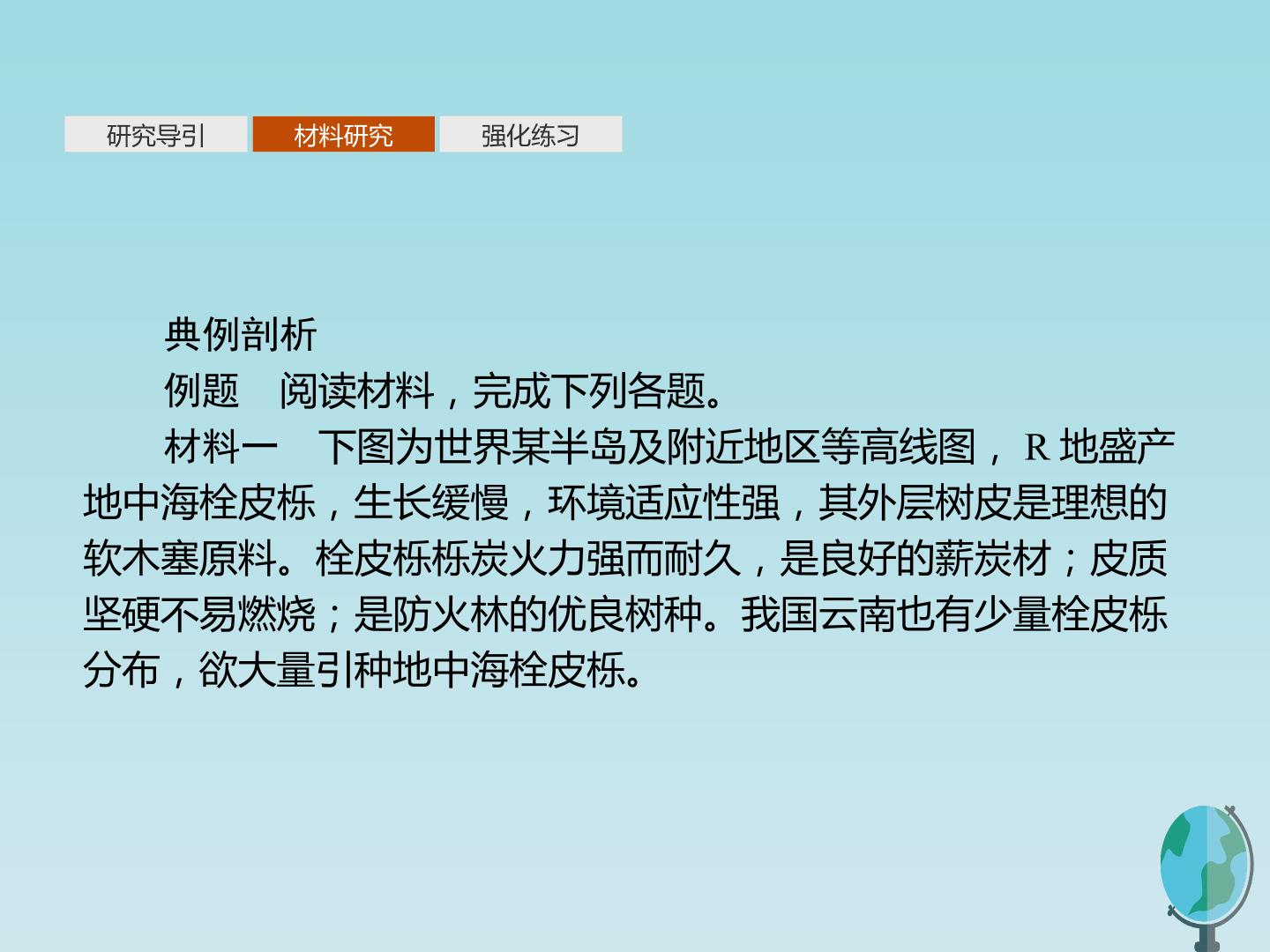 研究导引 材料研究 强化练习

典例剖析

例题 阅读材料，完成下列各题。

材料一 下图为世界某半岛及附近地区等高线图，R地盛产地中海栓皮栎，生长缓慢，环境适应性强，其外层树皮是理想的软木塞原料。栓皮栎栎炭火力强而耐久，是良好的薪炭材；皮质坚硬不易燃烧；是防火林的优良树种。我国云南也有少量栓皮栎分布，欲大量引种地中海栓皮栎。